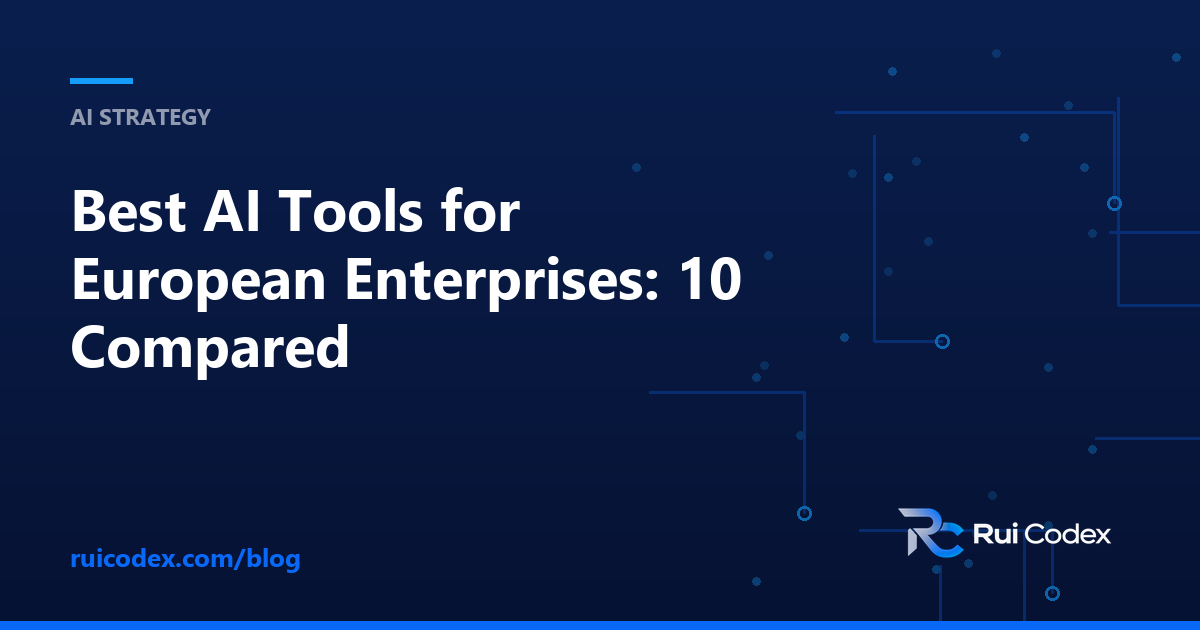 AI STRATEGY

Best AI Tools for European Enterprises: 10 Compared

ruicodex.com/blog

RC Rui Codex